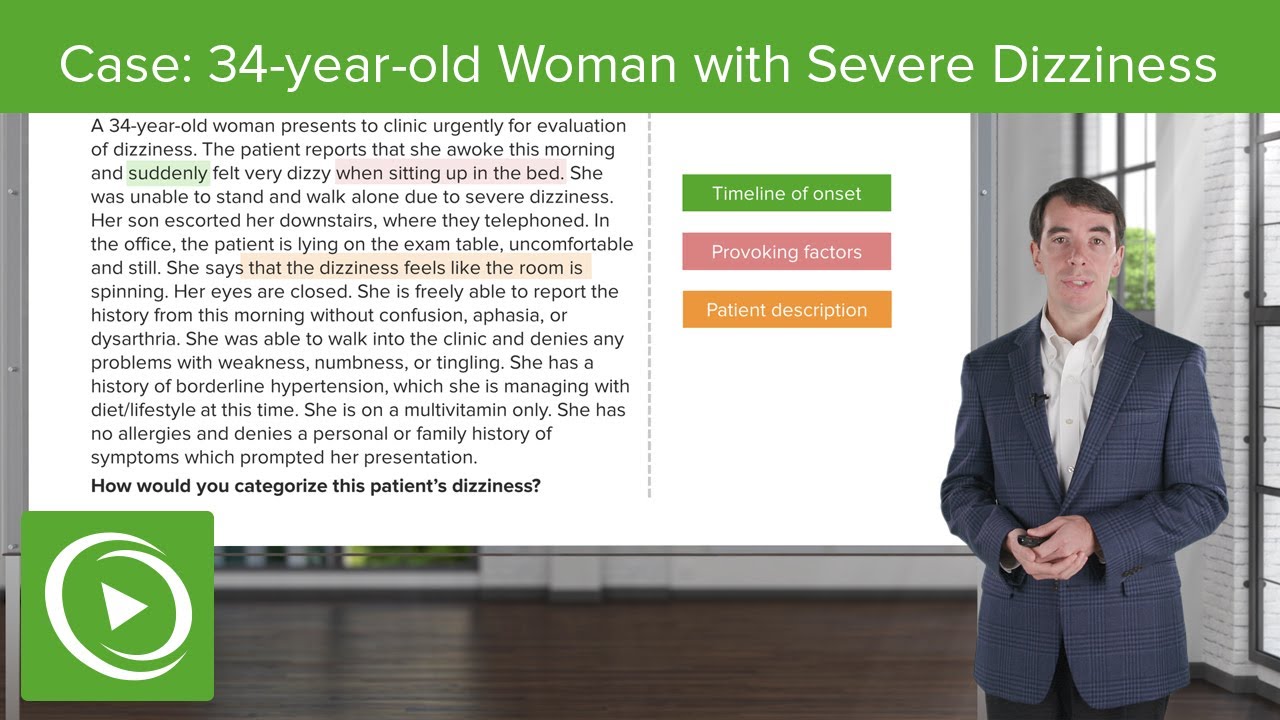 Case: 34-year-old Woman with Severe Dizziness

A 34-year-old woman presents to clinic urgently for evaluation of dizziness. The patient reports that she awoke this morning and suddenly felt very dizzy when sitting up in the bed. She was unable to stand and walk alone due to severe dizziness. Her son escorted her downstairs, where they telephoned. In the office, the patient is lying on the exam table, uncomfortable and still. She says that the dizziness feels like the room is spinning. Her eyes are closed. She is freely able to report the history from this morning without confusion, aphasia, or dysarthria. She was able to walk into the clinic and denies any problems with weakness, numbness, or tingling. She has a history of borderline hypertension, which she is managing with diet/lifestyle at this time. She is on a multivitamin only. She has no allergies and denies a personal or family history of symptoms which prompted her presentation.

How would you categorize this patient's dizziness?

Timeline of onset

Provoking factors

Patient description